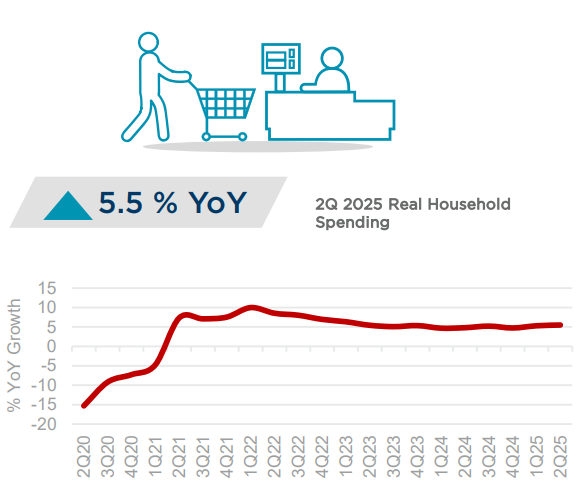 5.5 % YoY

2Q 2025 Real Household Spending

% YoY Growth

15
10
5
0
-5
-10
-15
-20

2Q20
3Q20
4Q20
1Q21
2Q21
3Q21
4Q21
1Q22
2Q22
3Q22
4Q22
1Q23
2Q23
3Q23
4Q23
1Q24
2Q24
3Q24
4Q24
1Q25
2Q25